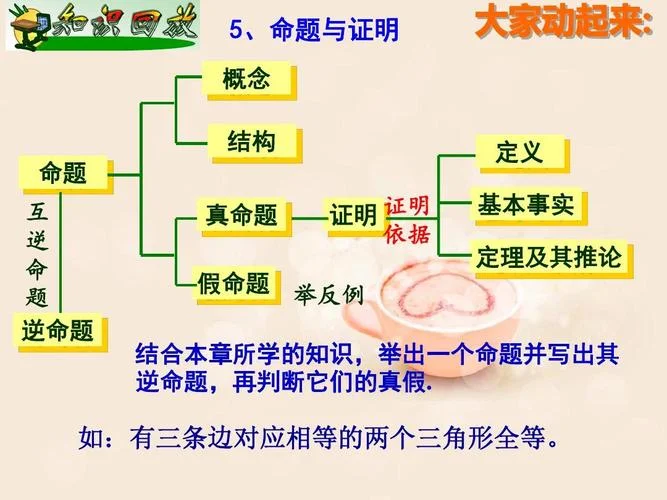 知识回放

5、命题与证明

大家动起来:

命题

概念

结构

真命题

假命题

证明

证明依据

定义

基本事实

定理及其推论

举反例

互逆命题

逆命题

结合本章所学的知识，举出一个命题并写出其逆命题，再判断它们的真假.

如：有三条边对应相等的两个三角形全等。